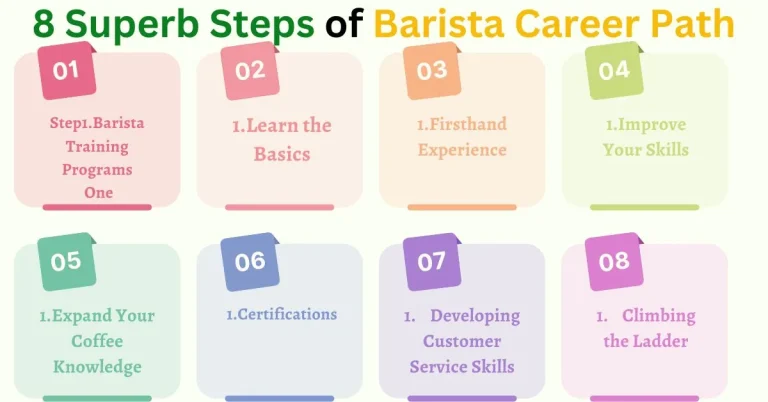 8 Superb Steps of Barista Career Path

01

Step1.Barista Training Programs One

02

1.Learn the Basics

03

1.Firsthand Experience

04

1.Improve Your Skills

05

1.Expand Your Coffee Knowledge

06

1.Certifications

07

1. Developing Customer Service Skills

08

1. Climbing the Ladder